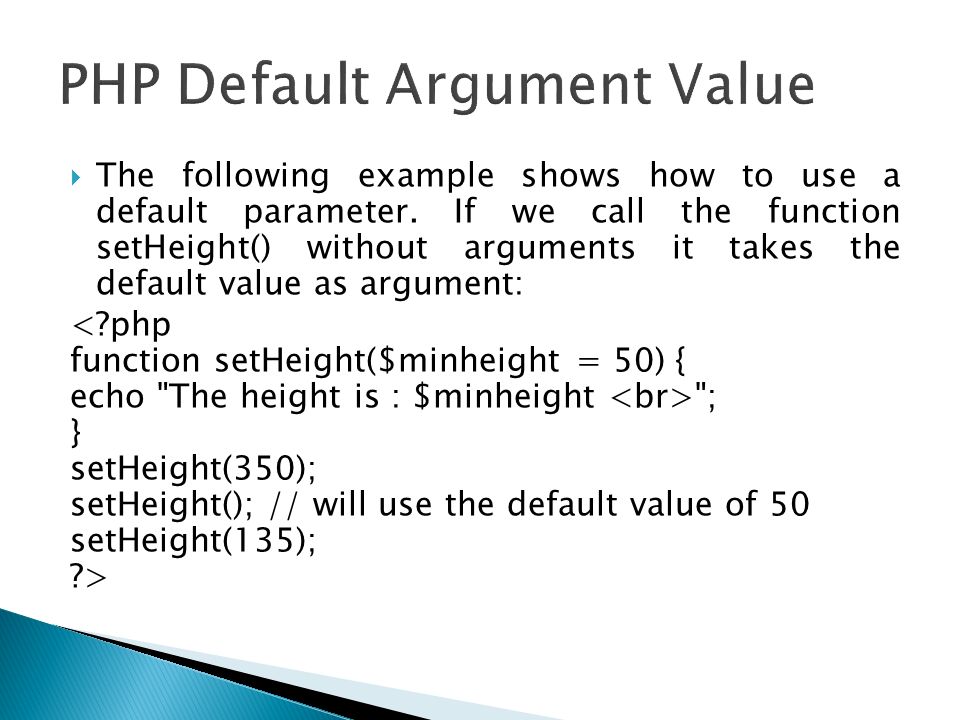 PHP Default Argument Value

The following example shows how to use a default parameter. If we call the function setHeight() without arguments it takes the default value as argument:

<?php
function setHeight($minheight = 50) {
echo "The height is : $minheight <br>";
}
setHeight(350);
setHeight(); // will use the default value of 50
setHeight(135);
?>